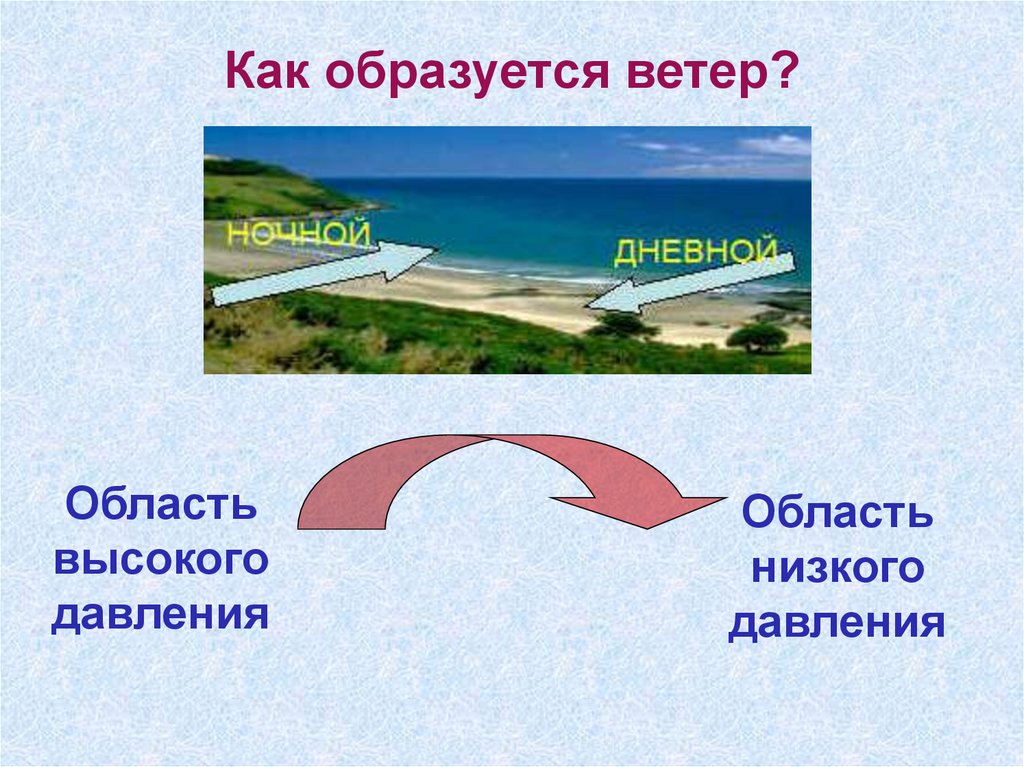 Как образуется ветер?

НОЧНОЙ

ДНЕВНОЙ

Область высокого давления

Область низкого давления